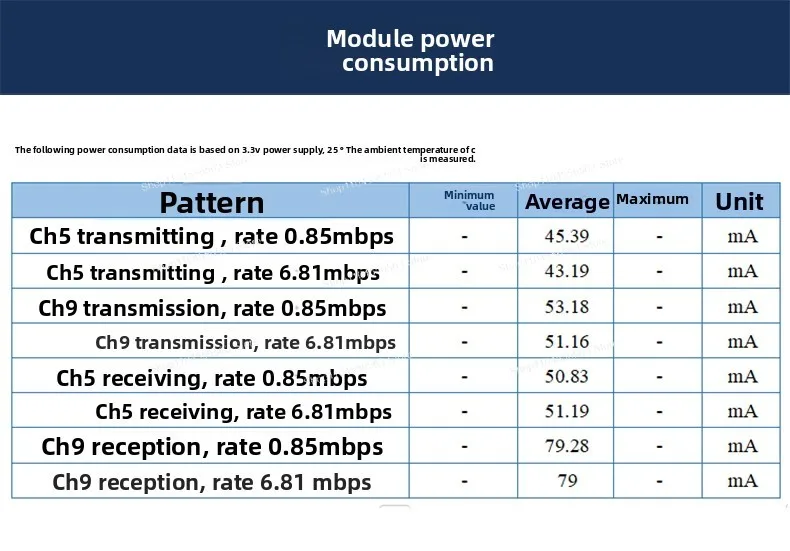 Module power consumption

The following power consumption data is based on 3.3v power supply, 25 ° The ambient temperature of c is measured.

| Pattern | Minimum value | Average | Maximum | Unit |
|---|---|---|---|---|
| Ch5 transmitting , rate 0.85mbps | - | 45.39 | - | mA |
| Ch5 transmitting , rate 6.81mbps | - | 43.19 | - | mA |
| Ch9 transmission, rate 0.85mbps | - | 53.18 | - | mA |
| Ch9 transmission, rate 6.81mbps | - | 51.16 | - | mA |
| Ch5 receiving, rate 0.85mbps | - | 50.83 | - | mA |
| Ch5 receiving, rate 6.81mbps | - | 51.19 | - | mA |
| Ch9 reception, rate 0.85mbps | - | 79.28 | - | mA |
| Ch9 reception, rate 6.81 mbps | - | 79 | - | mA |